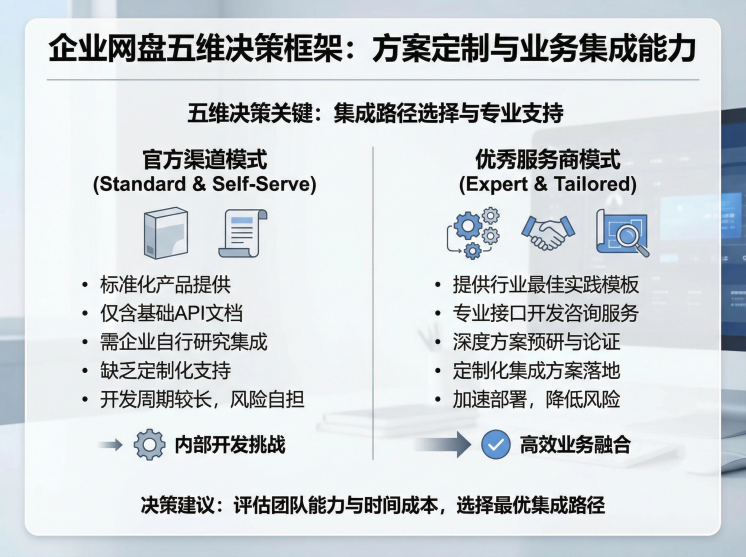 企业网盘五维决策框架：方案定制与业务集成能力

五维决策关键：集成路径选择与专业支持

官方渠道模式
(Standard & Self-Serve)

• 标准化产品提供
• 仅含基础API文档
• 需企业自行研究集成
• 缺乏定制化支持
• 开发周期较长，风险自担

内部开发挑战

优秀服务商模式
(Expert & Tailored)

• 提供行业最佳实践模板
• 专业接口开发咨询服务
• 深度方案预研与论证
• 定制化集成方案落地
• 加速部署，降低风险

高效业务融合

决策建议：评估团队能力与时间成本，选择最优集成路径